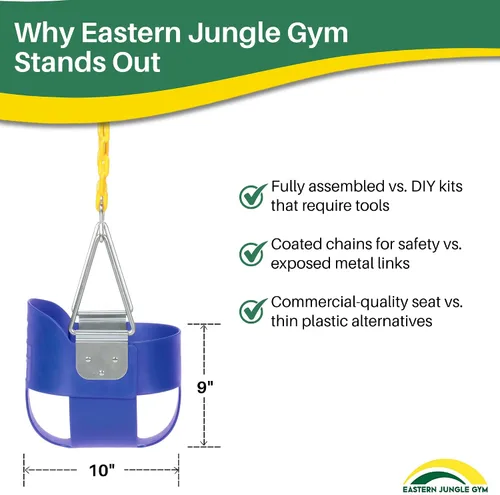 Why Eastern Jungle Gym Stands Out

Fully assembled vs. DIY kits that require tools

Coated chains for safety vs. exposed metal links

Commercial-quality seat vs. thin plastic alternatives

9"

10"

EASTERN JUNGLE GYM